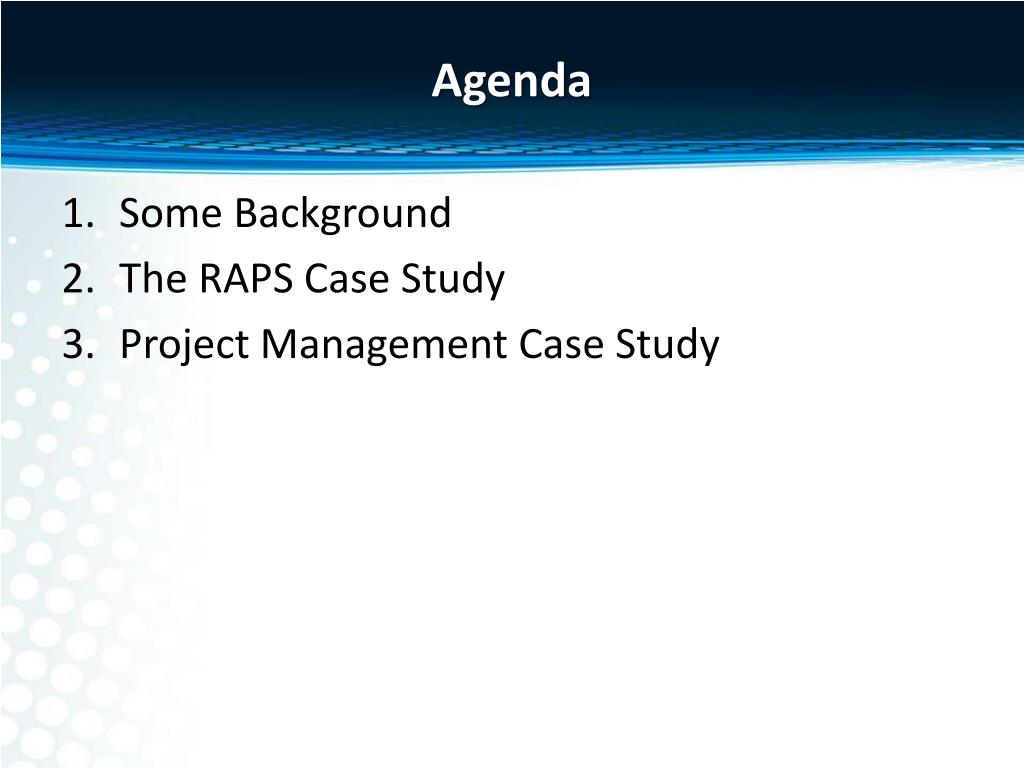 Agenda

1. Some Background
2. The RAPS Case Study
3. Project Management Case Study